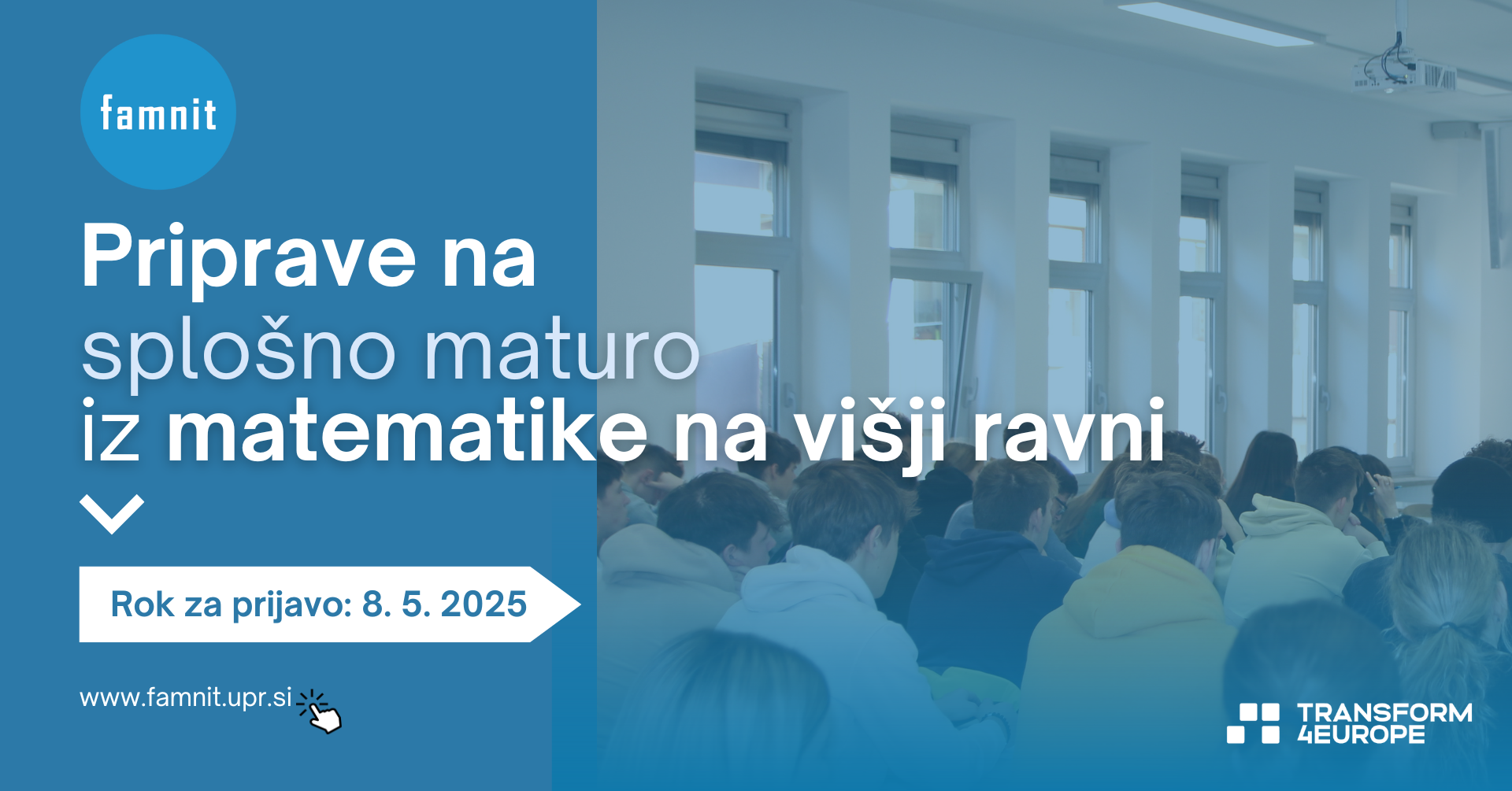 famnit

Priprave na splošno maturo iz matematike na višji ravni

Rok za prijavo: 8. 5. 2025

www.famnit.upr.si

TRANSFORM 4EUROPE